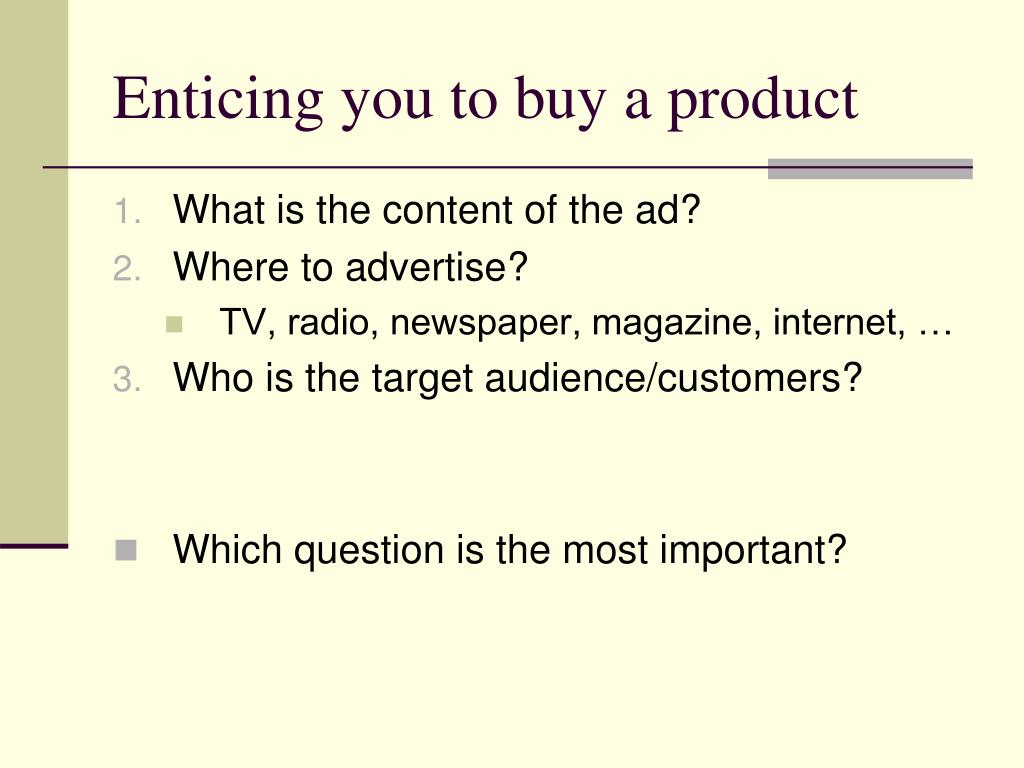 Enticing you to buy a product

1. What is the content of the ad?
2. Where to advertise?
   - TV, radio, newspaper, magazine, internet, …
3. Who is the target audience/customers?

- Which question is the most important?